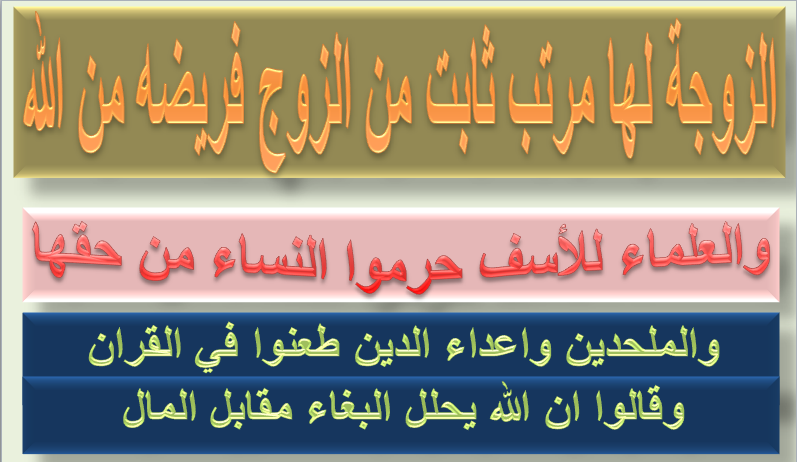 الزوجة لها مرتب ثابت من الزوج فريضه من الله

والعلماء للأسف حرموا النساء من حقها

والملحدين واعداء الدين طعنوا في القران

وقالوا ان الله يحلل البغاء مقابل المال